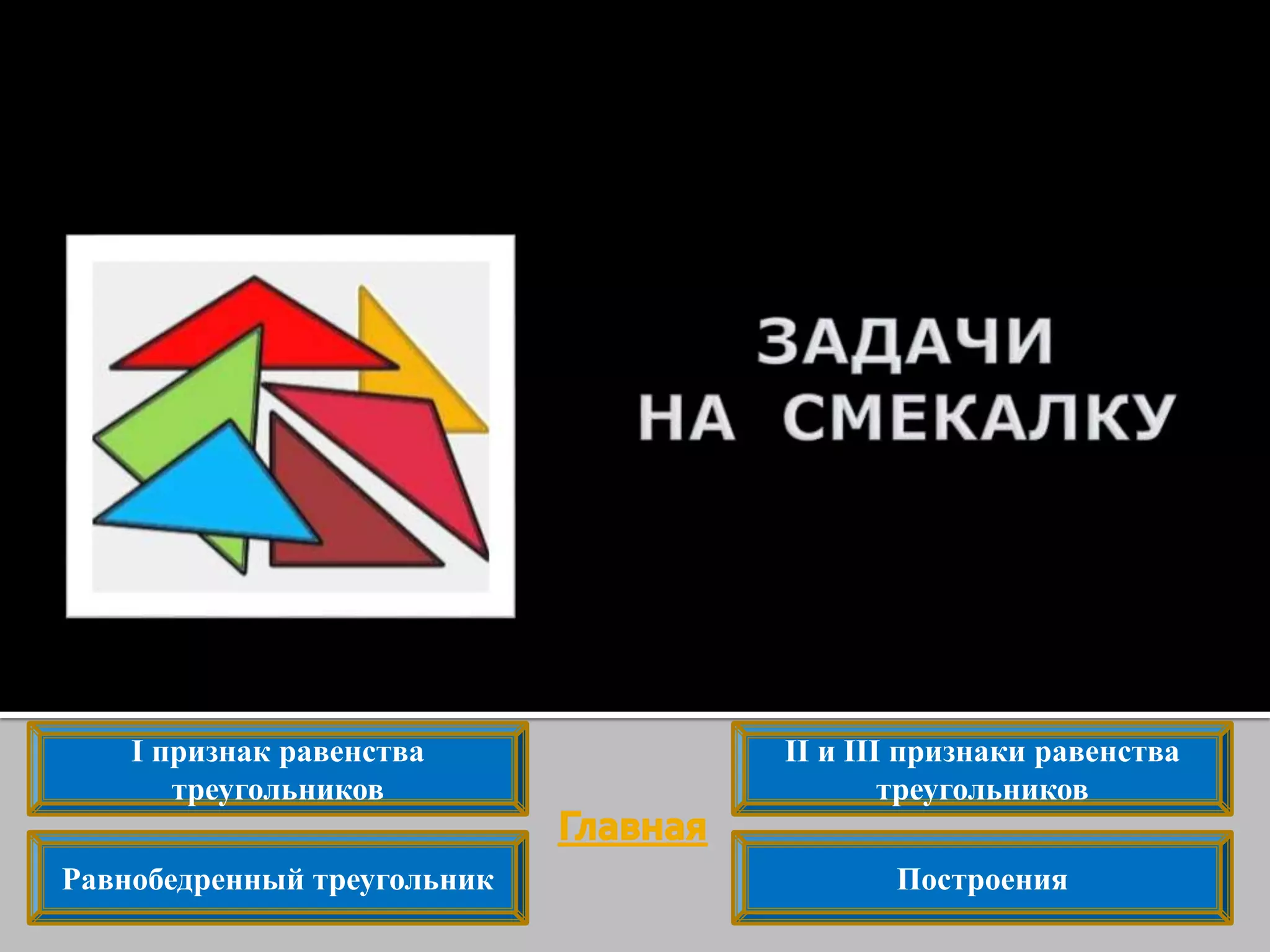 ЗАДАЧИ
НА СМЕКАЛКУ

I признак равенства треугольников

II и III признаки равенства треугольников

Главная

Равнобедренный треугольник

Построения